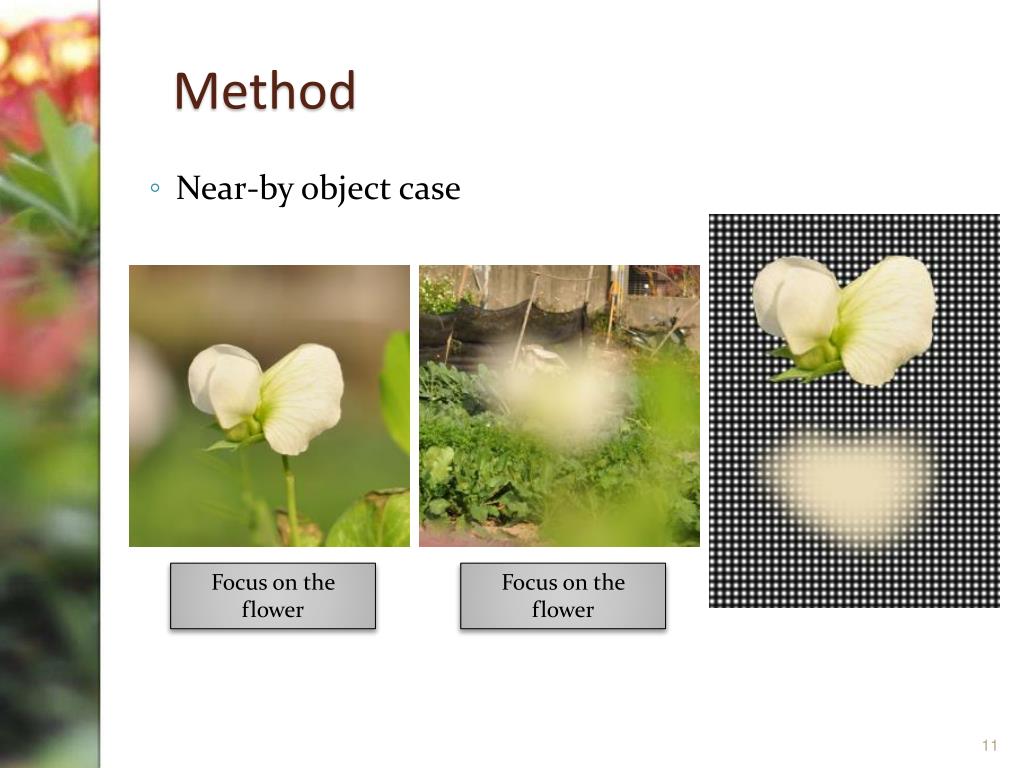 Method

◦ Near-by object case

Focus on the flower

Focus on the flower

11